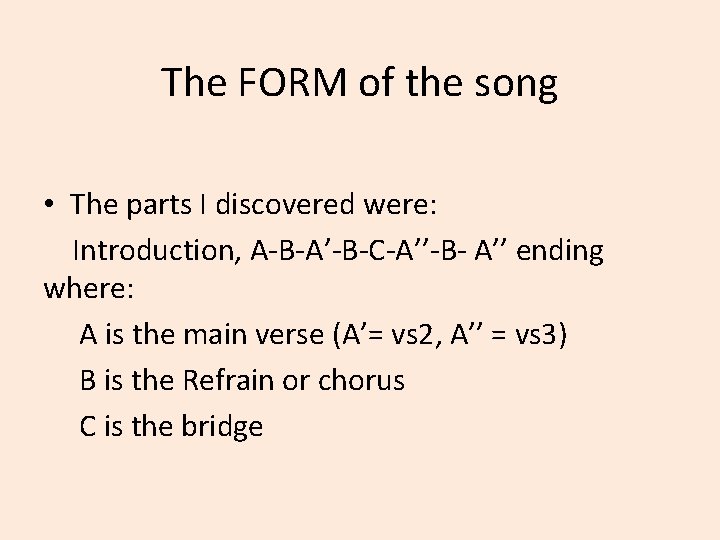 The FORM of the song

• The parts I discovered were:

Introduction, A-B-A’-B-C-A’’-B- A’’ ending where:

A is the main verse (A’= vs2, A’’ = vs3)

B is the Refrain or chorus

C is the bridge